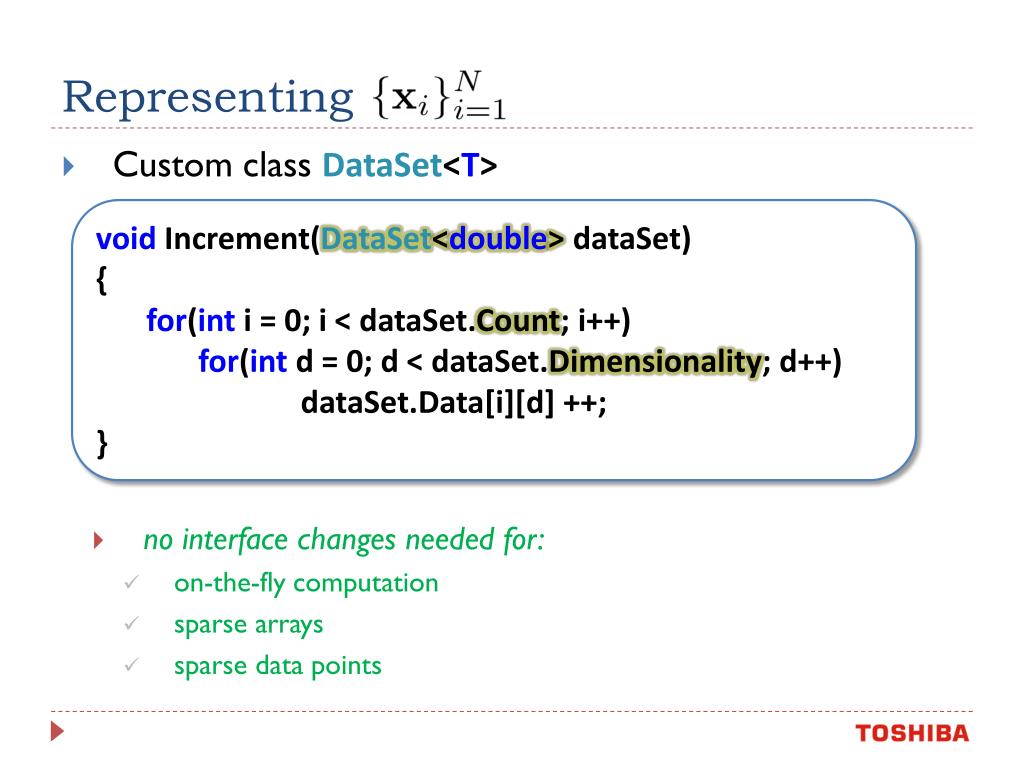 Representing $\{\mathbf{x}_i\}_{i=1}^{N}$

Custom class DataSet<T>

void Increment(DataSet<double> dataSet)
{
for(int i = 0; i < dataSet.Count; i++)
for(int d = 0; d < dataSet.Dimensionality; d++)
dataSet.Data[i][d] ++;
}

no interface changes needed for:

on-the-fly computation

sparse arrays

sparse data points

TOSHIBA